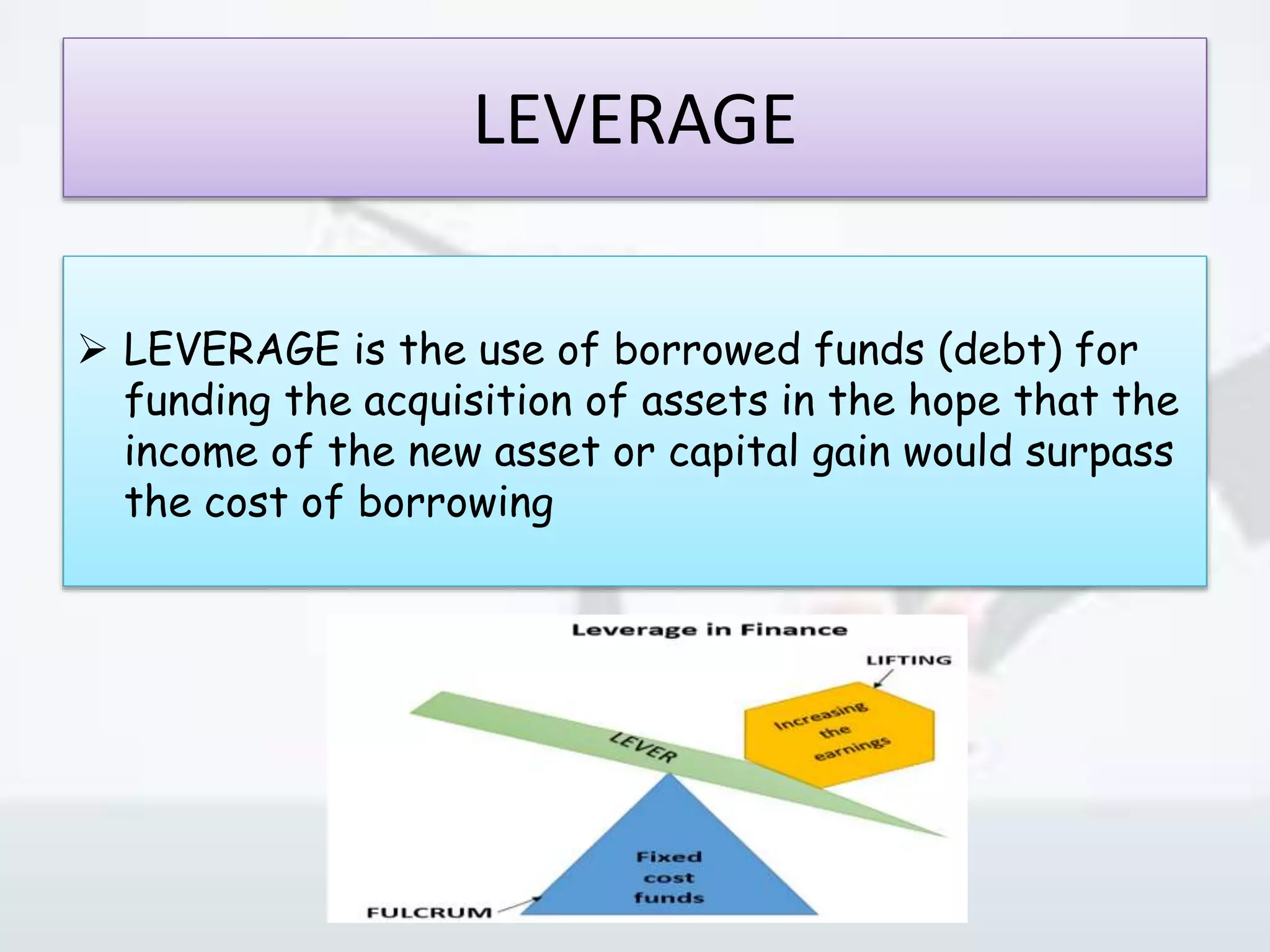 LEVERAGE

➢ LEVERAGE is the use of borrowed funds (debt) for funding the acquisition of assets in the hope that the income of the new asset or capital gain would surpass the cost of borrowing

Leverage in Finance

LIFTING

Increasing the earnings

LEVER

Fixed cost funds

FULCRUM